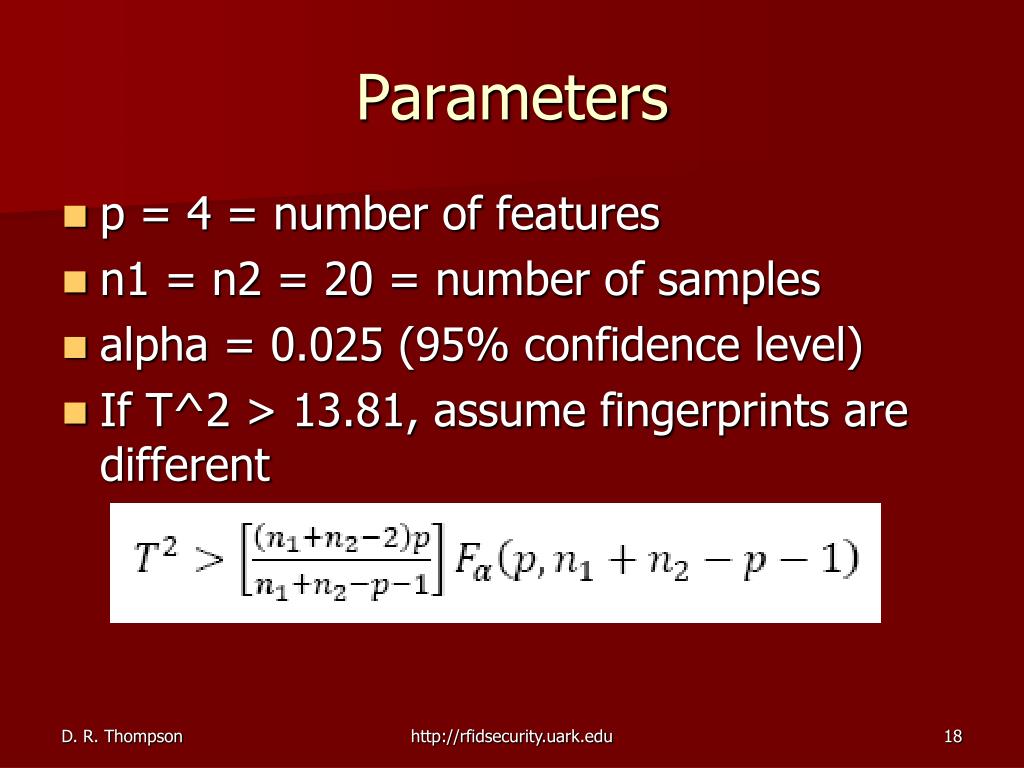 Parameters

p = 4 = number of features

n1 = n2 = 20 = number of samples

alpha = 0.025 (95% confidence level)

If T^2 > 13.81, assume fingerprints are different

$T^2 > \left[\frac{(n_1+n_2-2)p}{n_1+n_2-p-1}\right] F_\alpha(p, n_1+n_2-p-1)$

D. R. Thompson

http://rfidsecurity.uark.edu

18